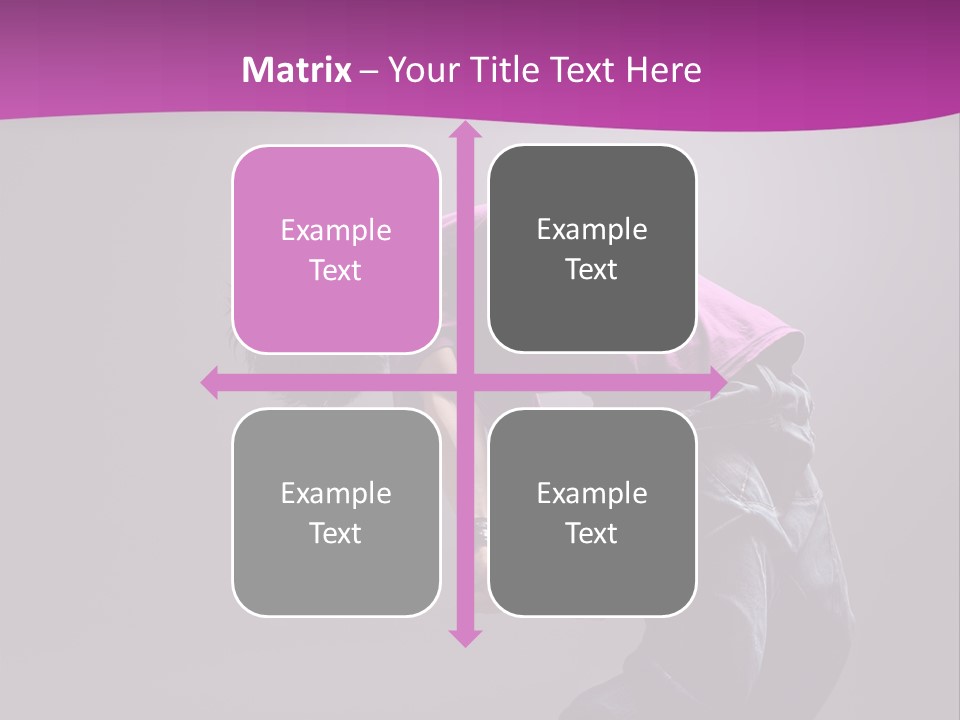 Matrix – Your Title Text Here

Example Text

Example Text

Example Text

Example Text